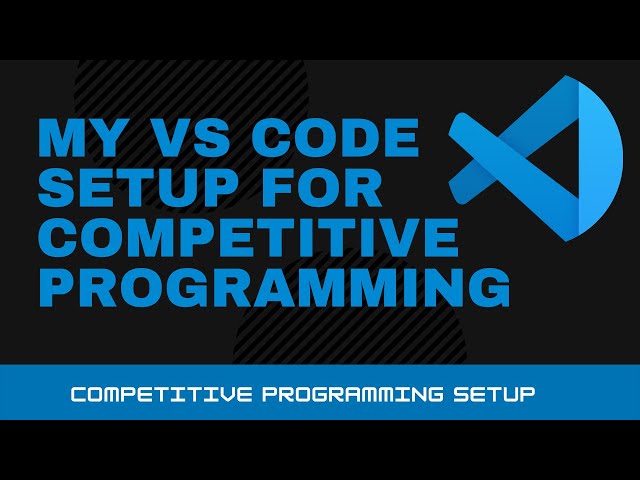 MY VS CODE SETUP FOR COMPETITIVE PROGRAMMING

COMPETITIVE PROGRAMMING SETUP